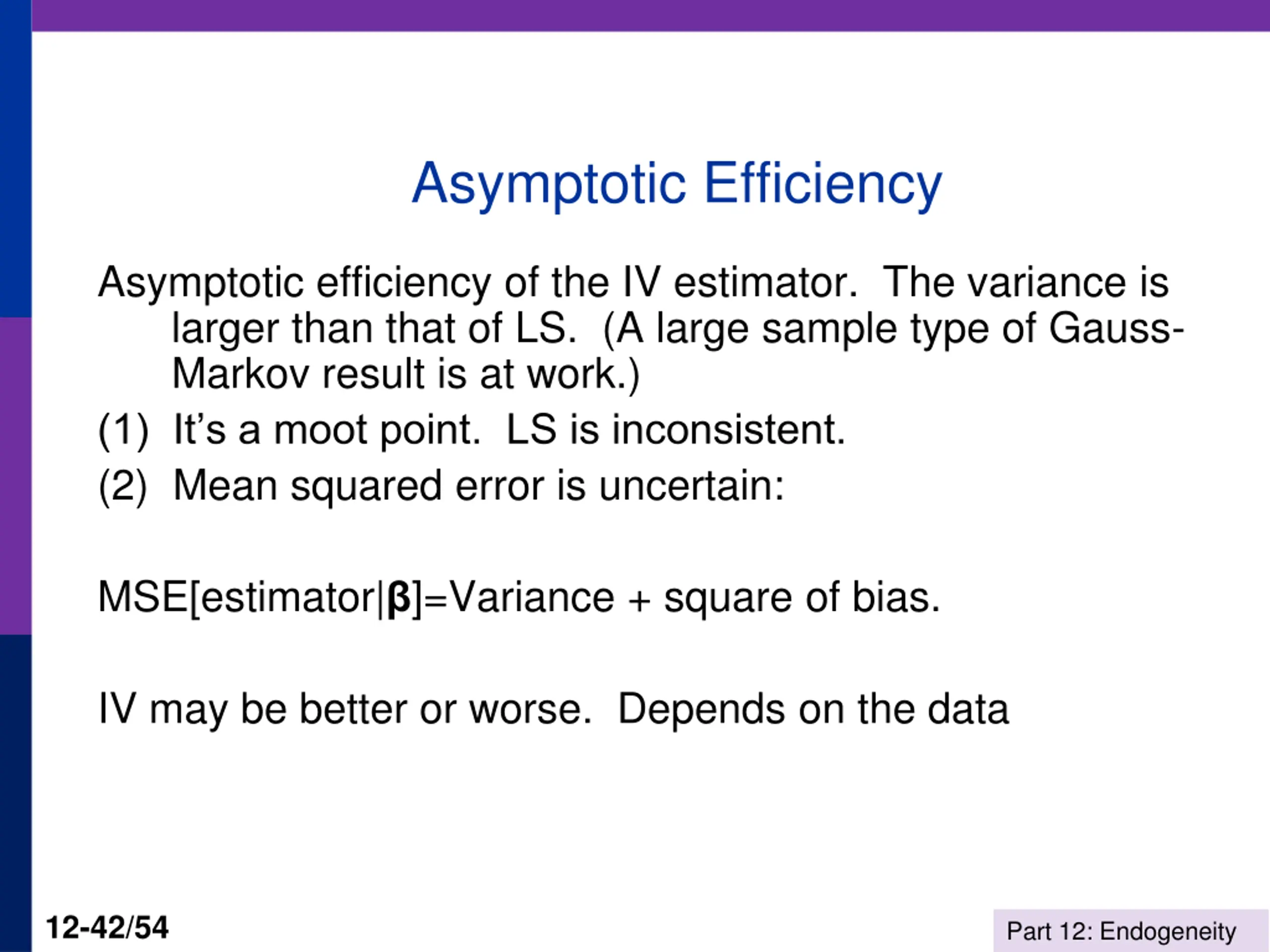 Asymptotic Efficiency

Asymptotic efficiency of the IV estimator. The variance is larger than that of LS. (A large sample type of Gauss-Markov result is at work.)

(1) It's a moot point. LS is inconsistent.

(2) Mean squared error is uncertain:

MSE[estimator|$\boldsymbol{\beta}$]=Variance + square of bias.

IV may be better or worse. Depends on the data

12-42/54

Part 12: Endogeneity